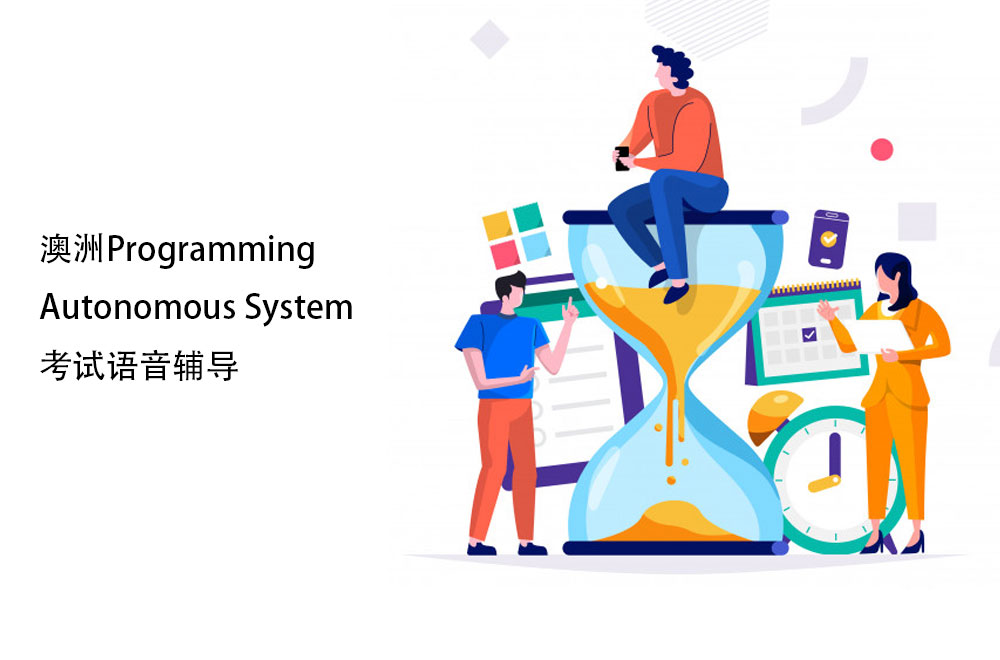 澳洲Programming Autonomous System 考试语音辅导